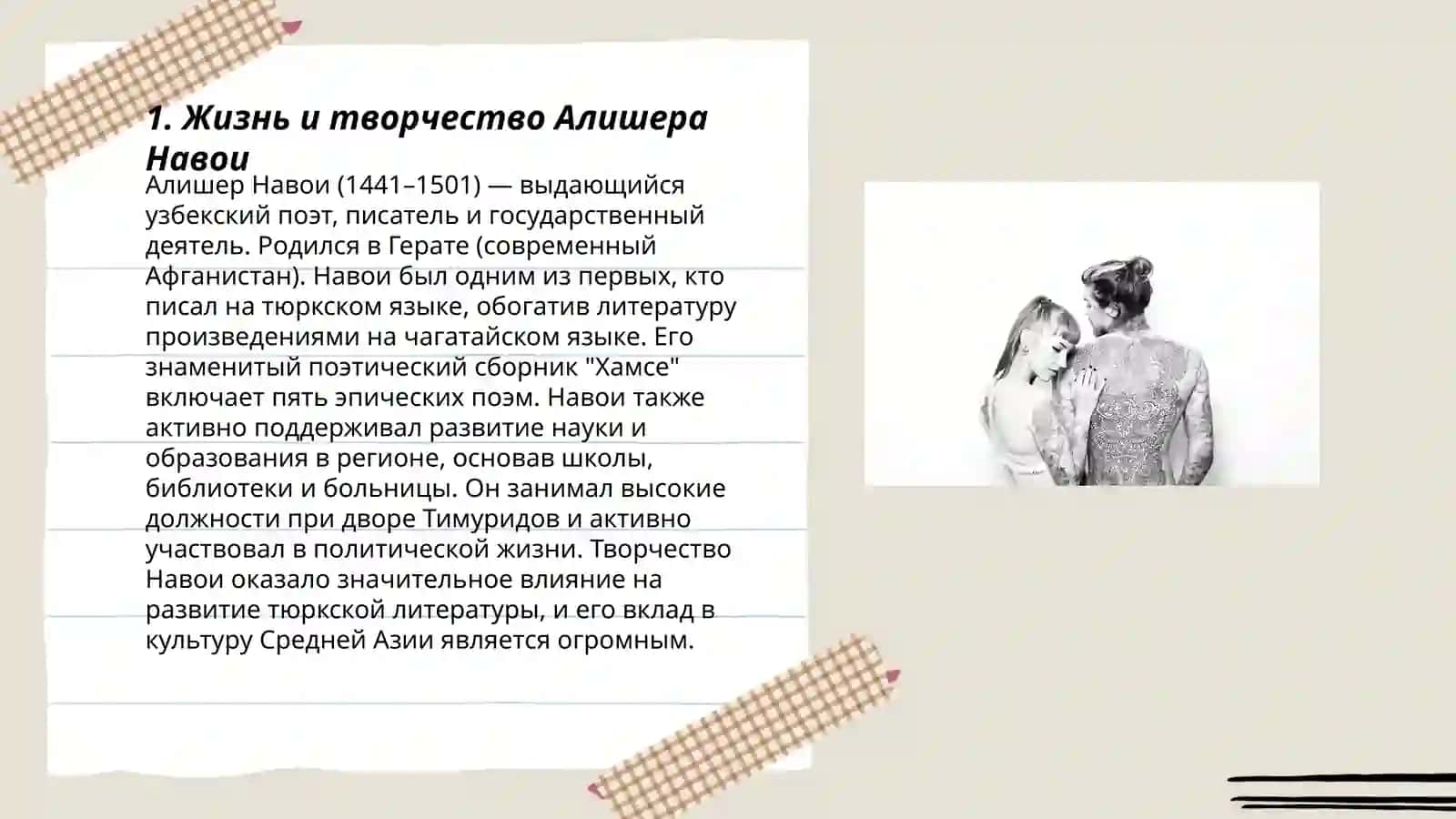 1. Жизнь и творчество Алишера Навои

Алишер Навои (1441–1501) — выдающийся узбекский поэт, писатель и государственный деятель. Родился в Герате (современный Афганистан). Навои был одним из первых, кто писал на тюркском языке, обогатив литературу произведениями на чагатайском языке. Его знаменитый поэтический сборник "Хамсе" включает пять эпических поэм. Навои также активно поддерживал развитие науки и образования в регионе, основав школы, библиотеки и больницы. Он занимал высокие должности при дворе Тимуридов и активно участвовал в политической жизни. Творчество Навои оказало значительное влияние на развитие тюркской литературы, и его вклад в культуру Средней Азии является огромным.